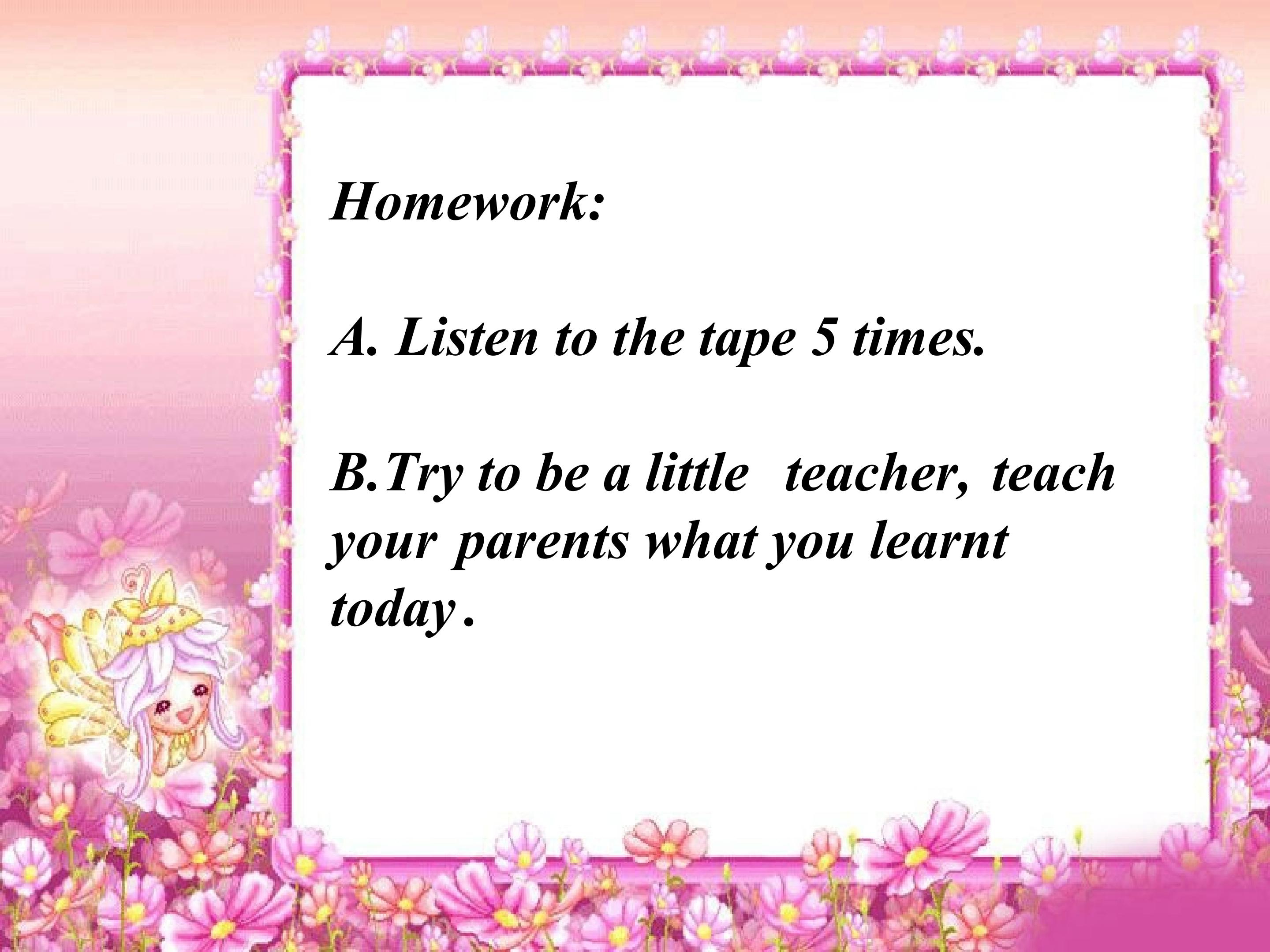 Homework:

A. Listen to the tape 5 times.

B.Try to be a little teacher, teach your parents what you learnt today.